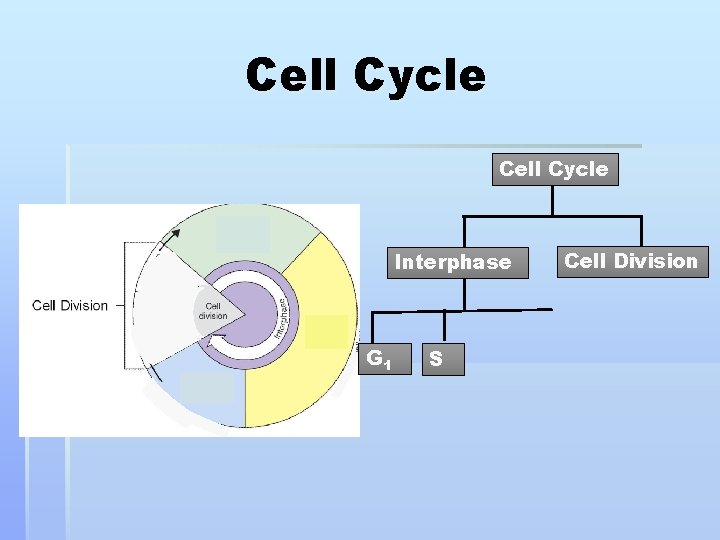 Cell Cycle

Cell Division

Cell division

Interphase

Cell Cycle

Interphase

Cell Division

$G_1$

S